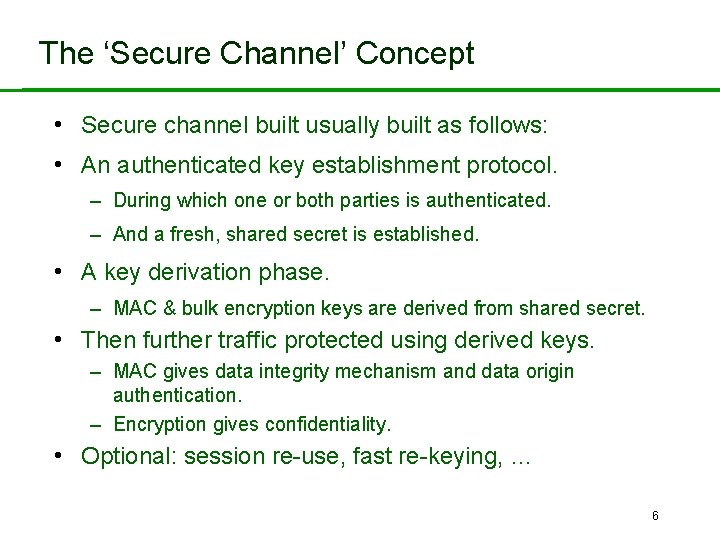 The ‘Secure Channel’ Concept

• Secure channel built usually built as follows:

• An authenticated key establishment protocol.
– During which one or both parties is authenticated.
– And a fresh, shared secret is established.

• A key derivation phase.
– MAC & bulk encryption keys are derived from shared secret.

• Then further traffic protected using derived keys.
– MAC gives data integrity mechanism and data origin authentication.
– Encryption gives confidentiality.

• Optional: session re-use, fast re-keying, ...

6